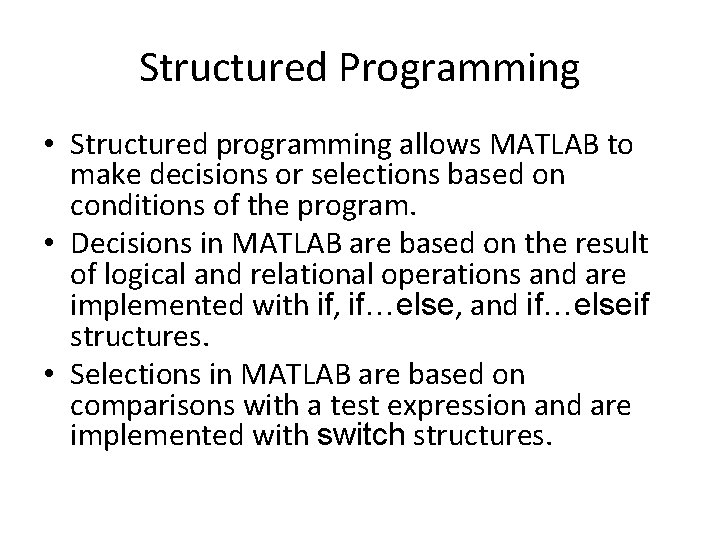 Structured Programming

• Structured programming allows MATLAB to make decisions or selections based on conditions of the program.
• Decisions in MATLAB are based on the result of logical and relational operations and are implemented with if, if…else, and if…elseif structures.
• Selections in MATLAB are based on comparisons with a test expression and are implemented with switch structures.